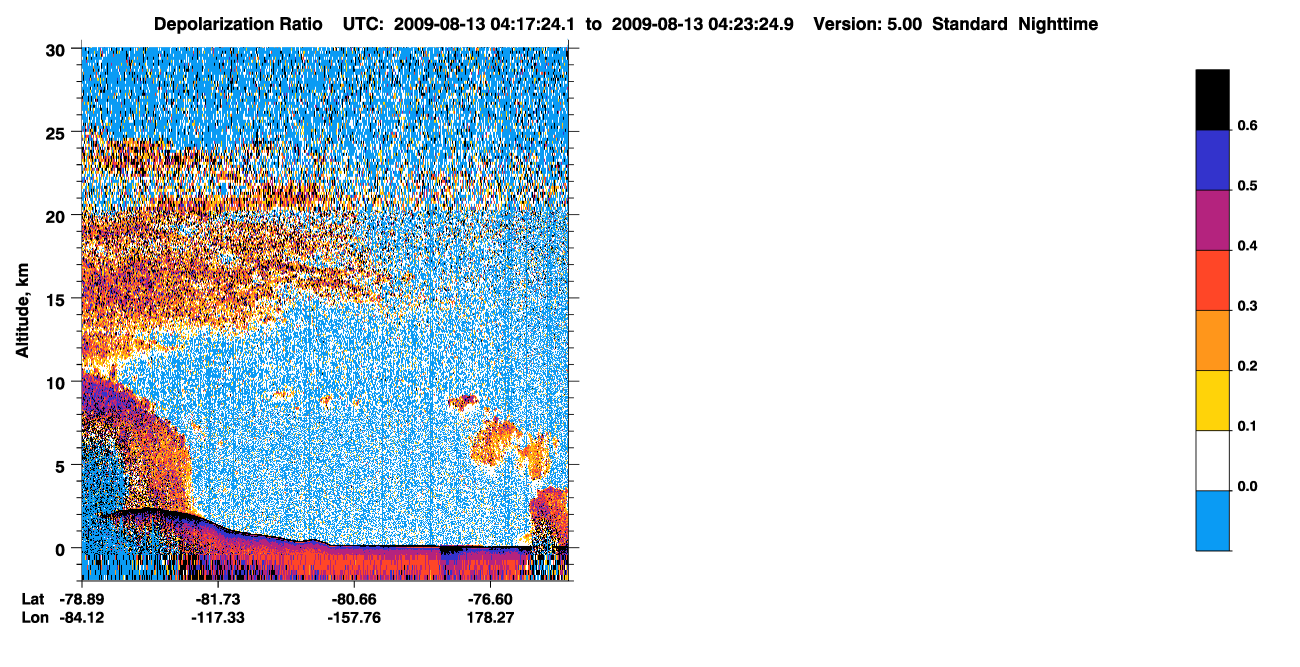 Depolarization Ratio UTC: 2009-08-13 04:17:24.1 to 2009-08-13 04:23:24.9 Version: 5.00 Standard Nighttime

Altitude, km

30
25
20
15
10
5
0

Lat -78.89 -81.73 -80.66 -76.60
Lon -84.12 -117.33 -157.76 178.27

0.6
0.5
0.4
0.3
0.2
0.1
0.0